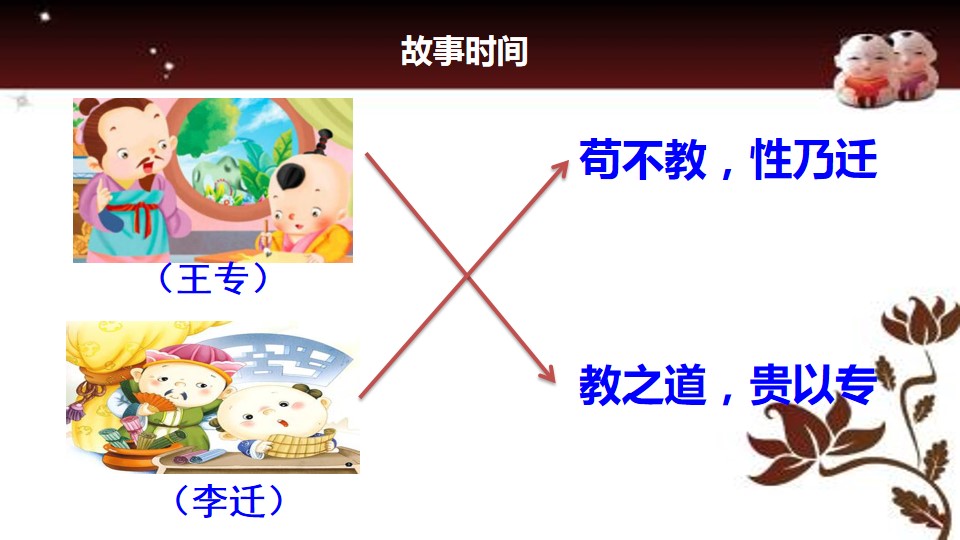 故事时间

（王专）

（李迁）

苟不教，性乃迁

教之道，贵以专